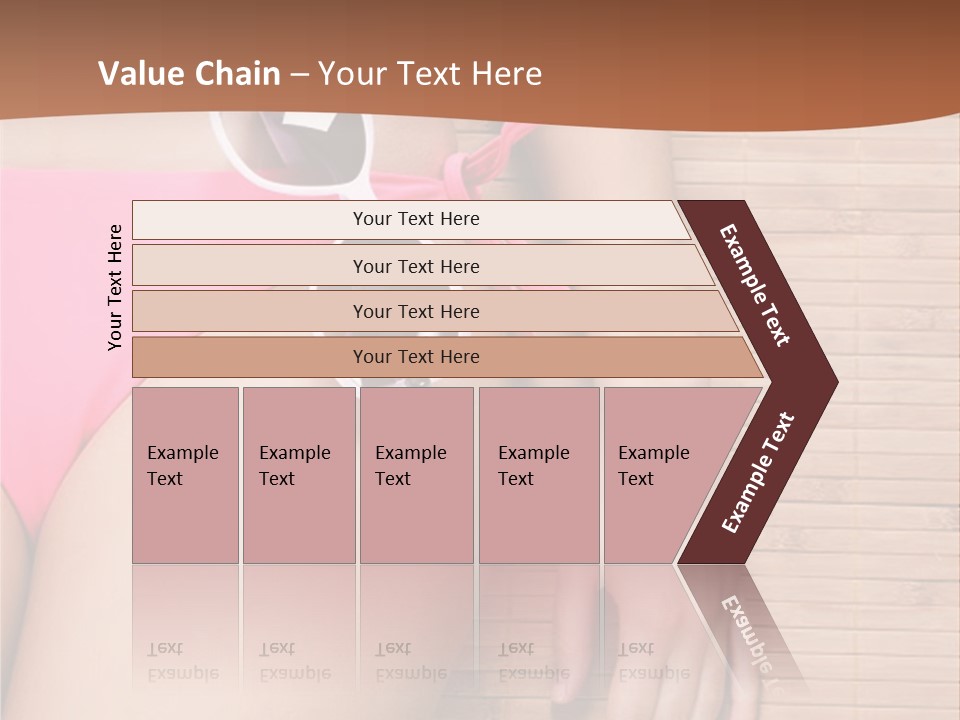 Value Chain – Your Text Here

Your Text Here

Your Text Here

Your Text Here

Your Text Here

Your Text Here

Example Text

Example Text

Example Text

Example Text

Example Text

Example Text

Example Text